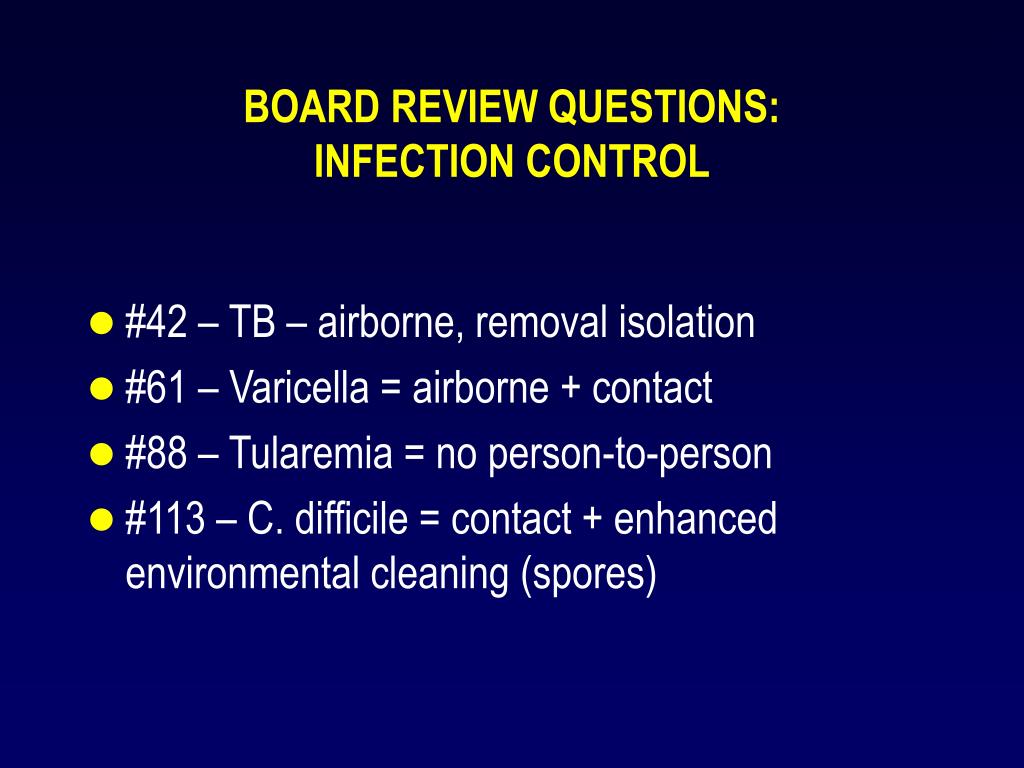 BOARD REVIEW QUESTIONS:
INFECTION CONTROL

● #42 – TB – airborne, removal isolation
● #61 – Varicella = airborne + contact
● #88 – Tularemia = no person-to-person
● #113 – C. difficile = contact + enhanced environmental cleaning (spores)